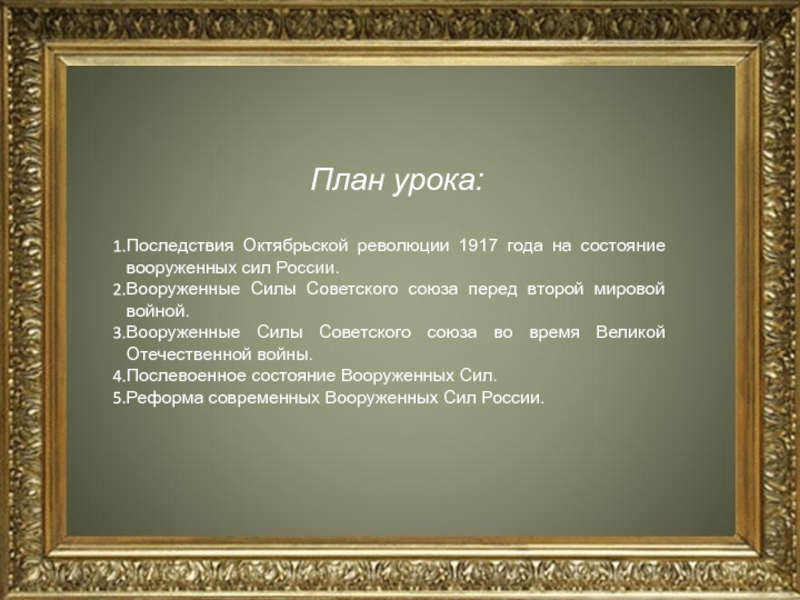 План урока:

1.Последствия Октябрьской революции 1917 года на состояние вооруженных сил России.
2.Вооруженные Силы Советского союза перед второй мировой войной.
3.Вооруженные Силы Советского союза во время Великой Отечественной войны.
4.Послевоенное состояние Вооруженных Сил.
5.Реформа современных Вооруженных Сил России.